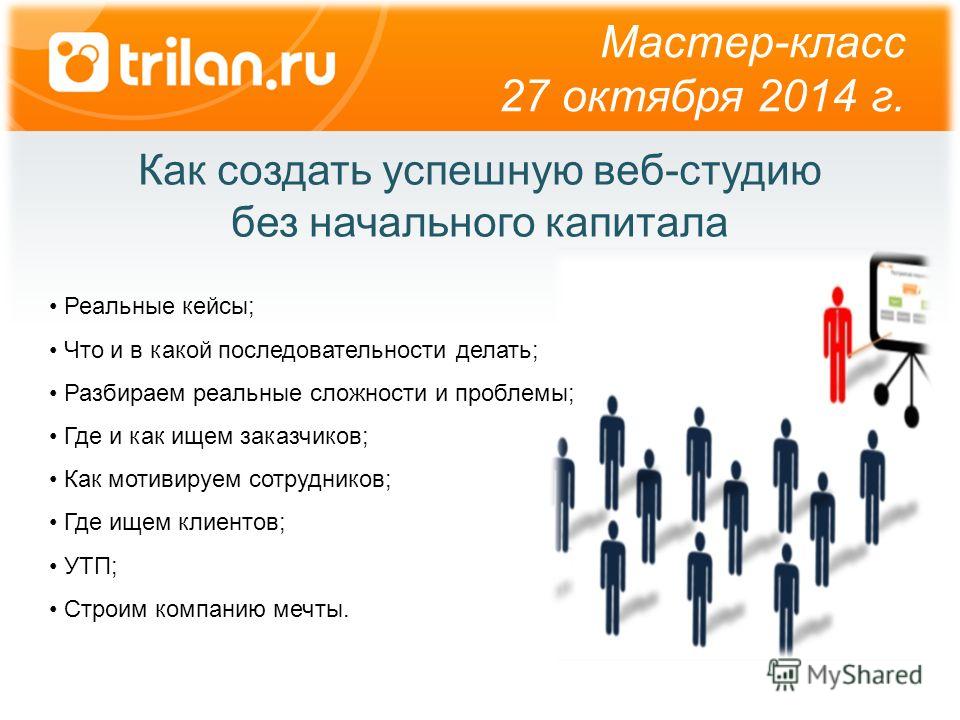 trilan.ru

Мастер-класс
27 октября 2014 г.

Как создать успешную веб-студию без начального капитала

• Реальные кейсы;
• Что и в какой последовательности делать;
• Разбираем реальные сложности и проблемы;
• Где и как ищем заказчиков;
• Как мотивируем сотрудников;
• Где ищем клиентов;
• УТП;
• Строим компанию мечты.

MyShared